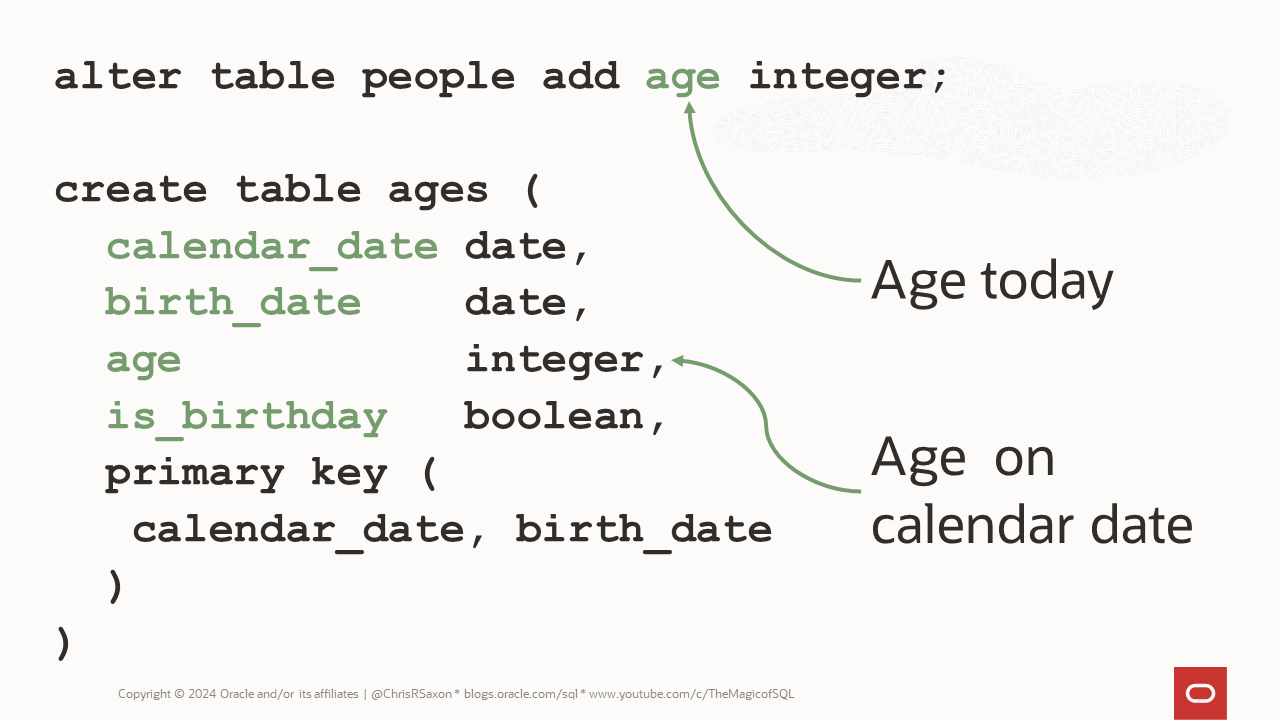 alter table people add age integer;

create table ages (
  calendar_date date,
  birth_date    date,
  age           integer,
  is_birthday   boolean,
  primary key (
   calendar_date, birth_date
  )
)

Age today

Age on calendar date

Copyright © 2024 Oracle and/or its affiliates | @ChrisRSaxon * blogs.oracle.com/sql * www.youtube.com/c/TheMagicofSQL